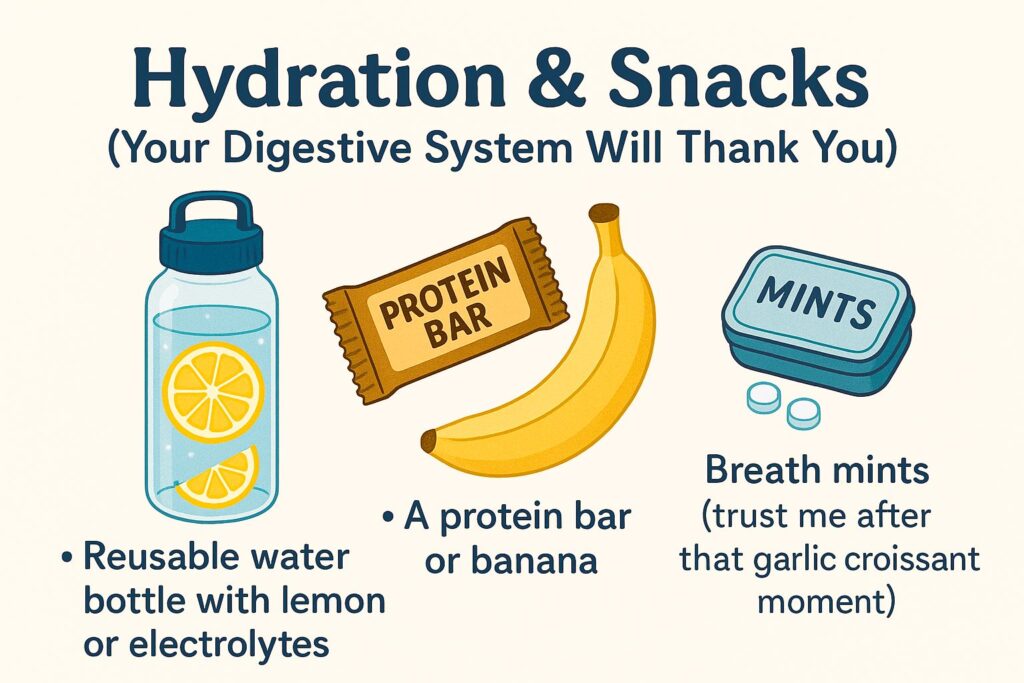 Hydration & Snacks
(Your Digestive System Will Thank You)

PROTEIN BAR

MINTS

• Reusable water bottle with lemon or electrolytes

• A protein bar or banana

Breath mints (trust me after that garlic croissant moment)